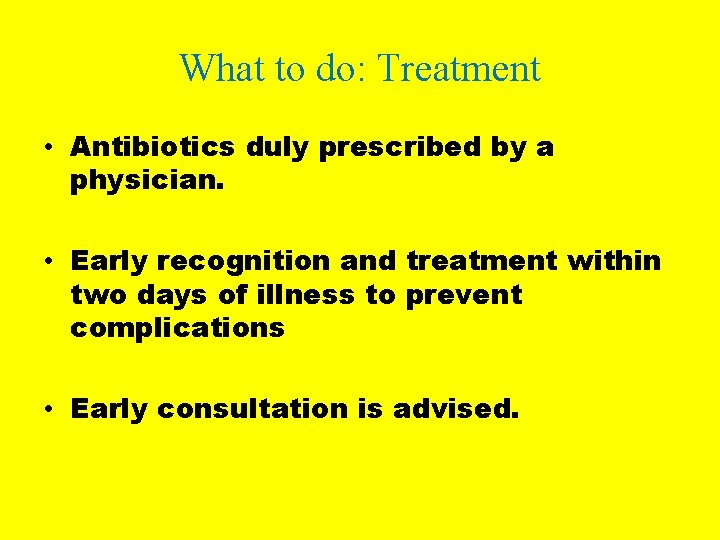 What to do: Treatment

• Antibiotics duly prescribed by a physician.

• Early recognition and treatment within two days of illness to prevent complications

• Early consultation is advised.